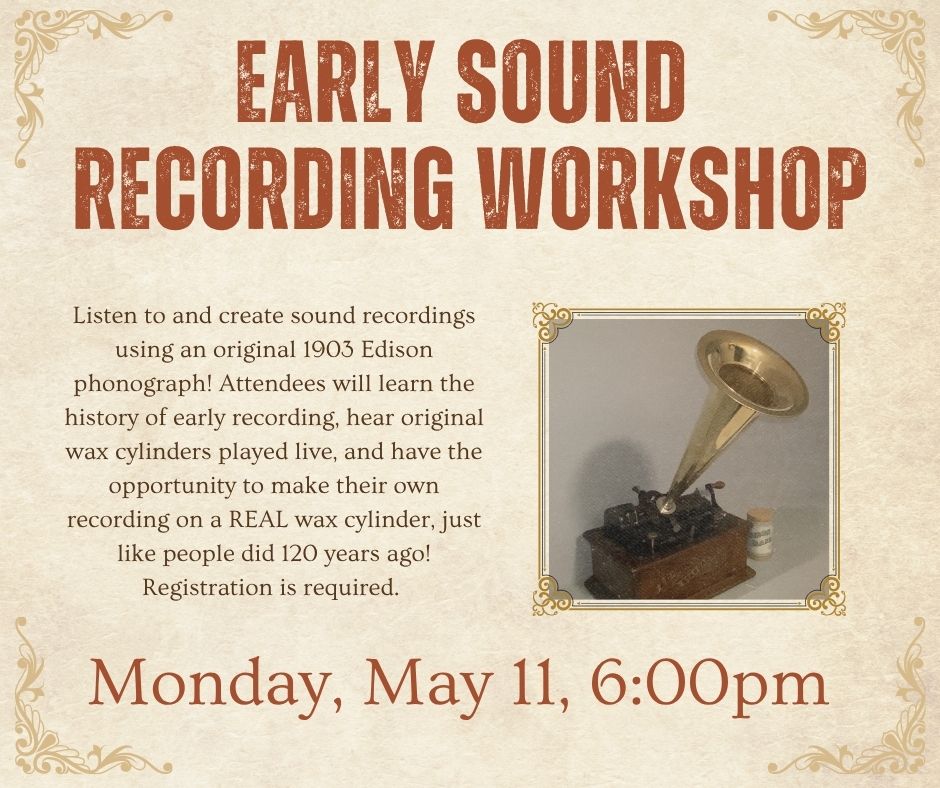 EARLY SOUND RECORDING WORKSHOP

Listen to and create sound recordings using an original 1903 Edison phonograph! Attendees will learn the history of early recording, hear original wax cylinders played live, and have the opportunity to make their own recording on a REAL wax cylinder, just like people did 120 years ago! Registration is required.

Monday, May 11, 6:00pm